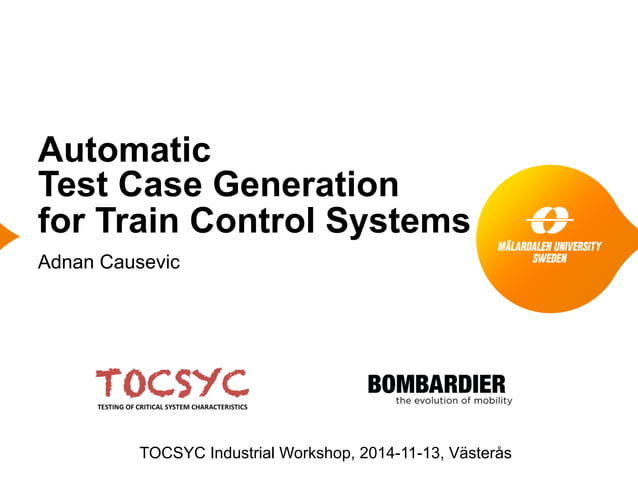 Automatic
Test Case Generation
for Train Control Systems

Adnan Causevic

MÄLARDALEN UNIVERSITY
SWEDEN

TOCSYC
TESTING OF CRITICAL SYSTEM CHARACTERISTICS

BOMBARDIER
the evolution of mobility

TOCSYC Industrial Workshop, 2014-11-13, Västerås